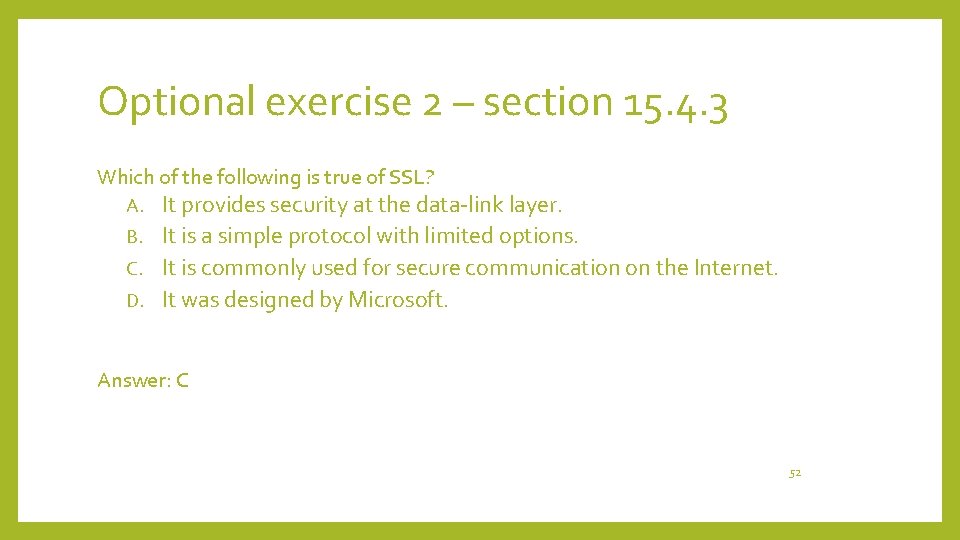 Optional exercise 2 – section 15.4.3

Which of the following is true of SSL?

A. It provides security at the data-link layer.
B. It is a simple protocol with limited options.
C. It is commonly used for secure communication on the Internet.
D. It was designed by Microsoft.

Answer: C

52